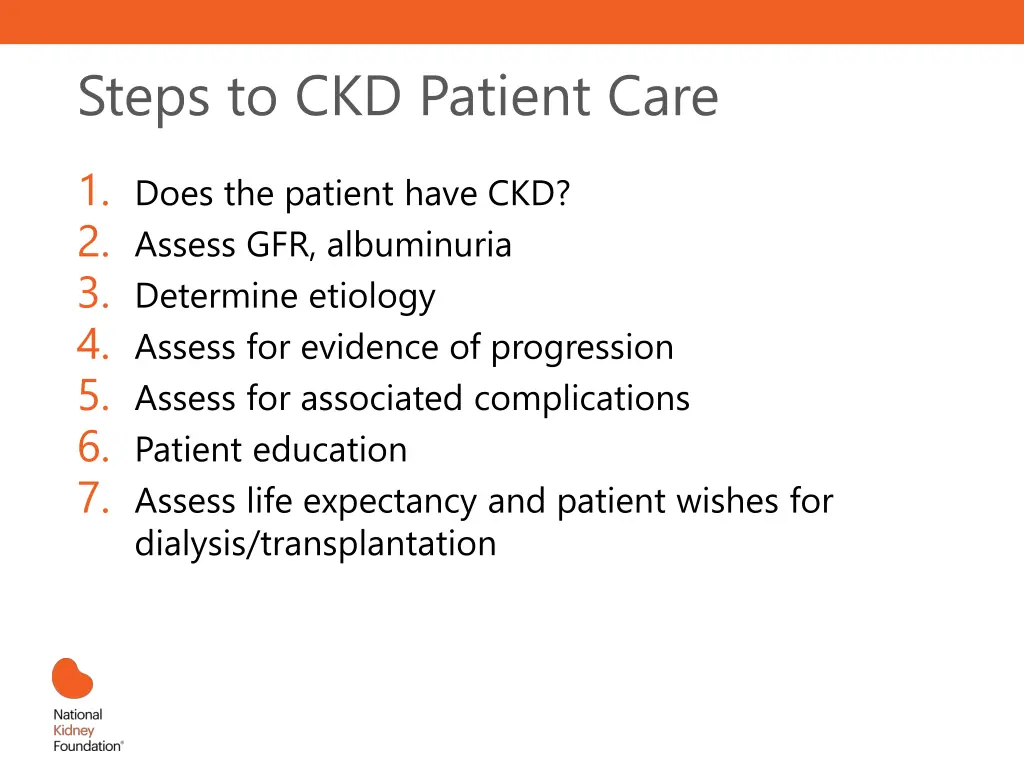 Steps to CKD Patient Care

1. Does the patient have CKD?
2. Assess GFR, albuminuria
3. Determine etiology
4. Assess for evidence of progression
5. Assess for associated complications
6. Patient education
7. Assess life expectancy and patient wishes for dialysis/transplantation

National Kidney Foundation®